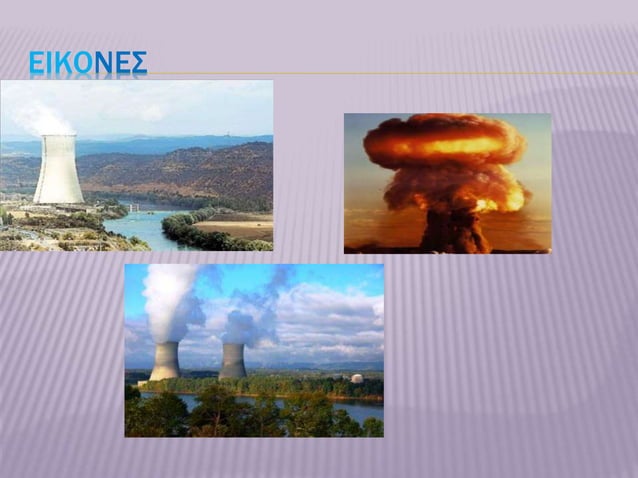 ΕΙΚΟΝΕΣ